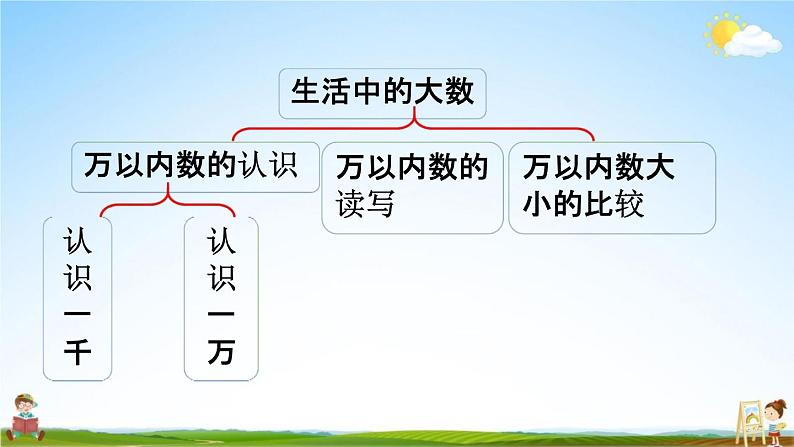 生活中的大数

万以内数的认识

万以内数的读写

万以内数大小的比较

认识一千

认识一万